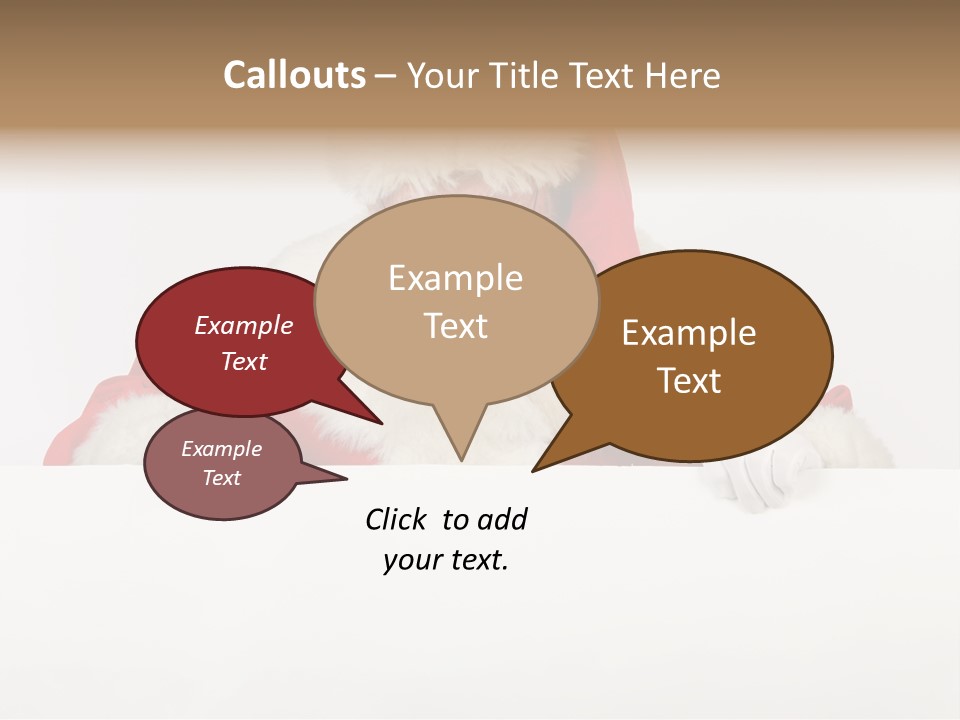 Callouts – Your Title Text Here

Example Text

Example Text

Example Text

Example Text

Click to add your text.